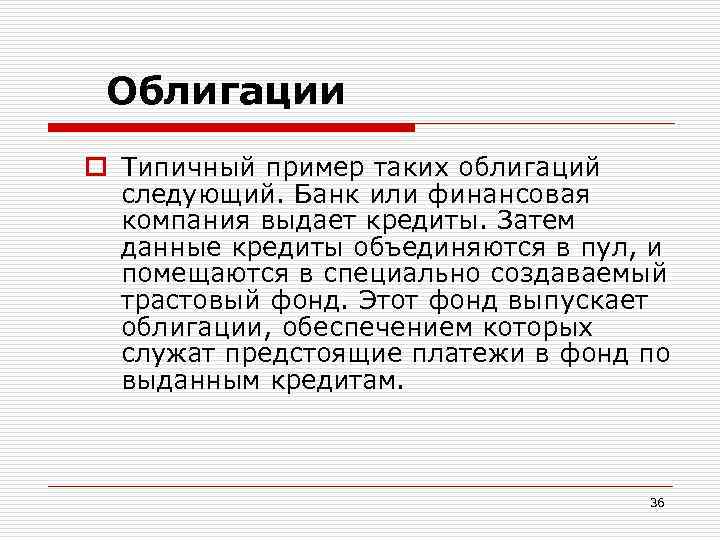 Облигации

Типичный пример таких облигаций следующий. Банк или финансовая компания выдает кредиты. Затем данные кредиты объединяются в пул, и помещаются в специально создаваемый трастовый фонд. Этот фонд выпускает облигации, обеспечением которых служат предстоящие платежи в фонд по выданным кредитам.

36